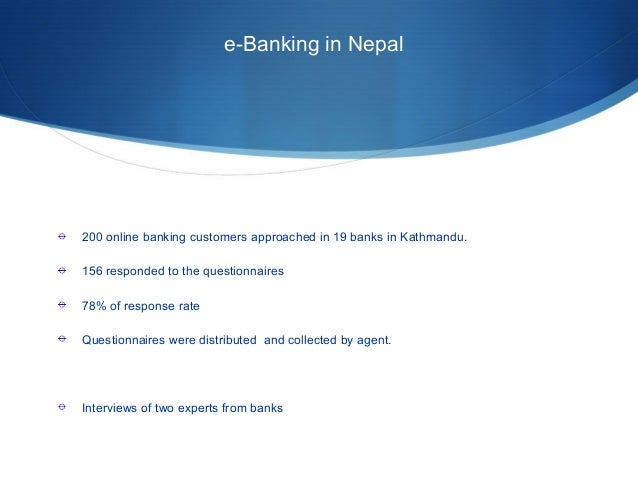 e-Banking in Nepal

200 online banking customers approached in 19 banks in Kathmandu.

156 responded to the questionnaires

78% of response rate

Questionnaires were distributed  and collected by agent.

Interviews of two experts from banks